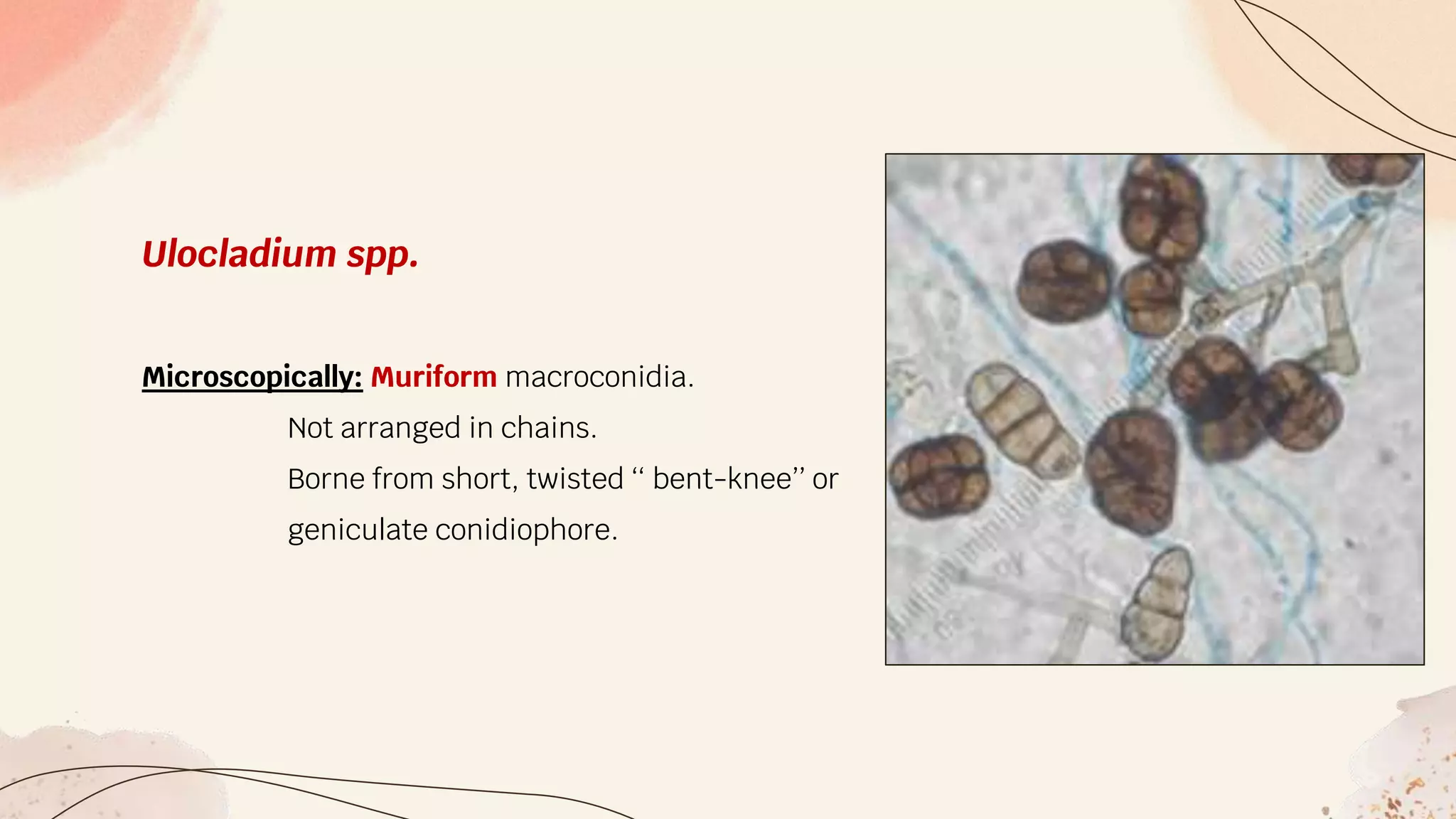 Ulocladium spp.

Microscopically: Muriform macroconidia.

Not arranged in chains.

Borne from short, twisted “ bent-knee” or geniculate conidiophore.